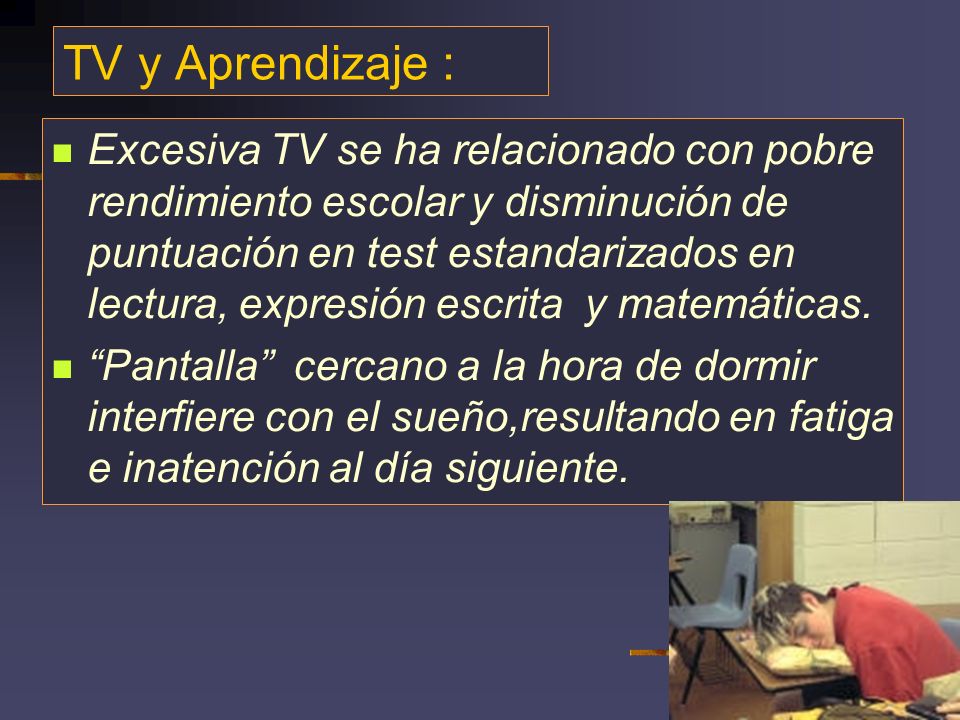 TV y Aprendizaje :

Excesiva TV se ha relacionado con pobre rendimiento escolar y disminución de puntuación en test estandarizados en lectura, expresión escrita y matemáticas.

“Pantalla” cercano a la hora de dormir interfiere con el sueño,resultando en fatiga e inatención al día siguiente.